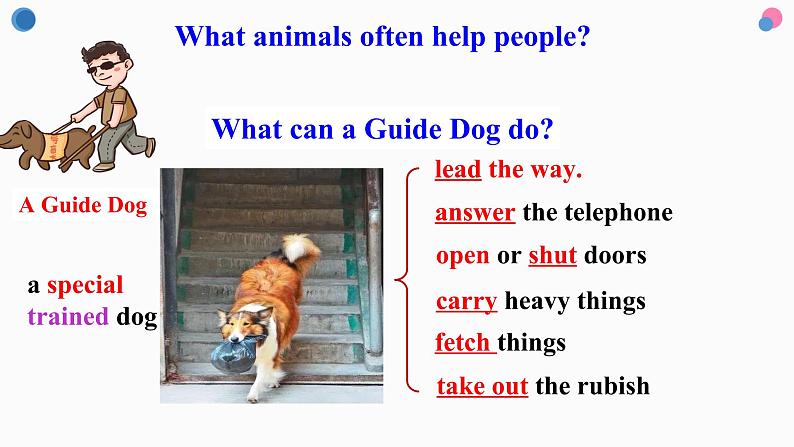 What animals often help people?

What can a Guide Dog do?

A Guide Dog

a special trained dog

lead the way.

answer the telephone

open or shut doors

carry heavy things

fetch things

take out the rubish